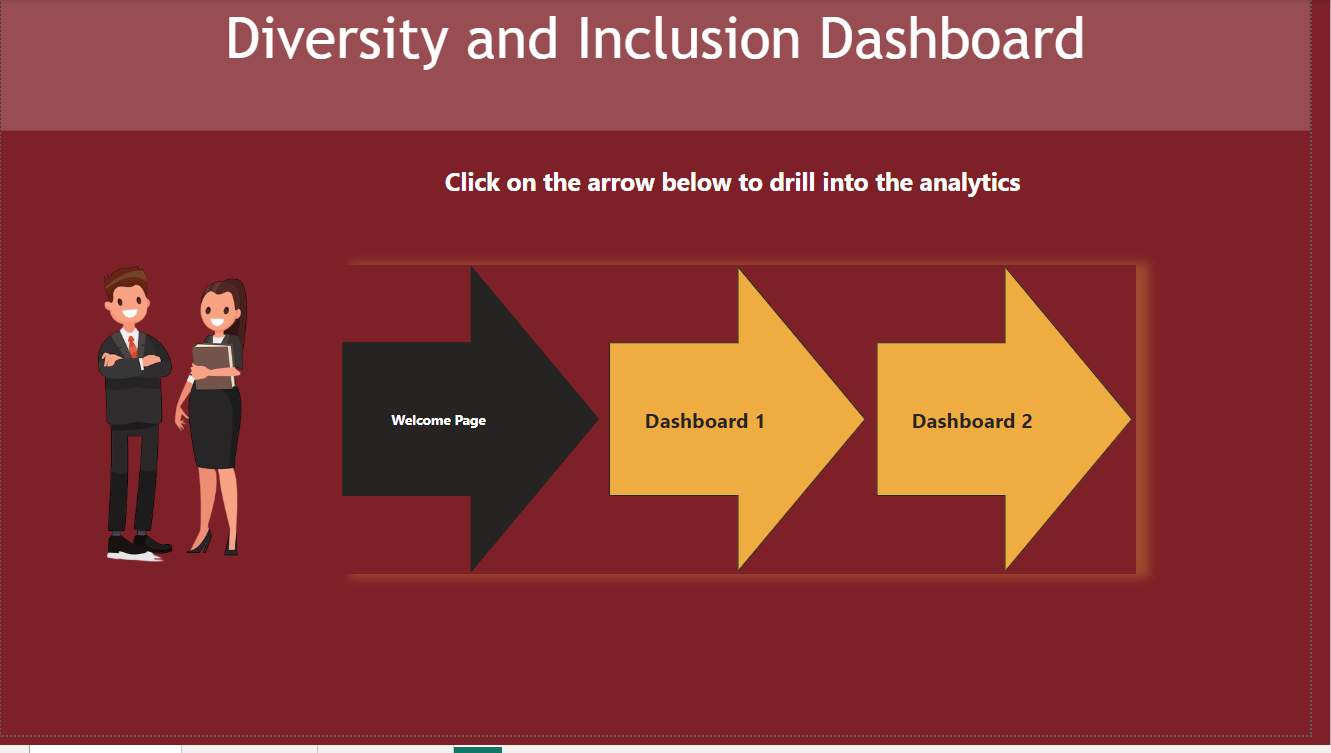 Diversity and Inclusion Dashboard

Click on the arrow below to drill into the analytics

Welcome Page

Dashboard 1

Dashboard 2